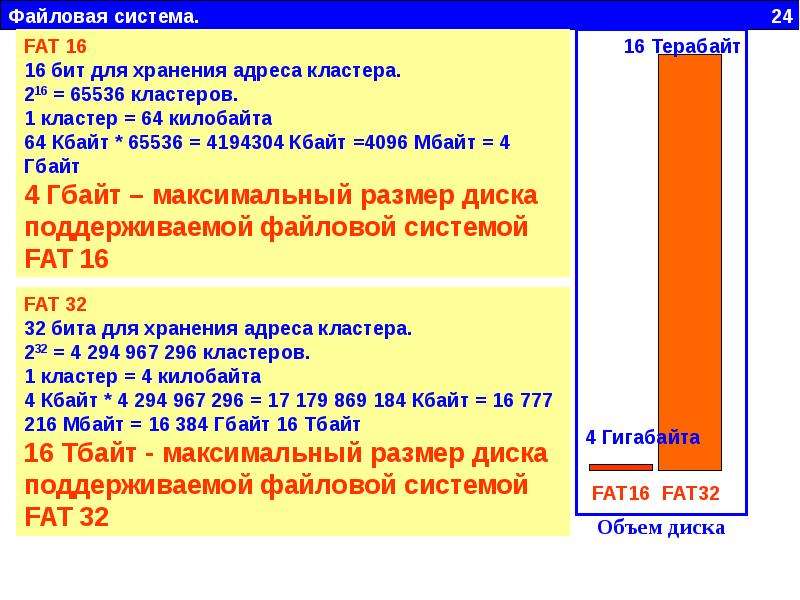 Файловая система.
24

FAT 16
16 бит для хранения адреса кластера.
$2^{16}$ = 65536 кластеров.
1 кластер = 64 килобайта
64 Кбайт * 65536 = 4194304 Кбайт =4096 Мбайт = 4 Гбайт
4 Гбайт – максимальный размер диска поддерживаемой файловой системой FAT 16

FAT 32
32 бита для хранения адреса кластера.
$2^{32}$ = 4 294 967 296 кластеров.
1 кластер = 4 килобайта
4 Кбайт * 4 294 967 296 = 17 179 869 184 Кбайт = 16 777 216 Мбайт = 16 384 Гбайт 16 Тбайт
16 Тбайт - максимальный размер диска поддерживаемой файловой системой FAT 32

16 Терабайт
4 Гигабайта
FAT16 FAT32
Объем диска